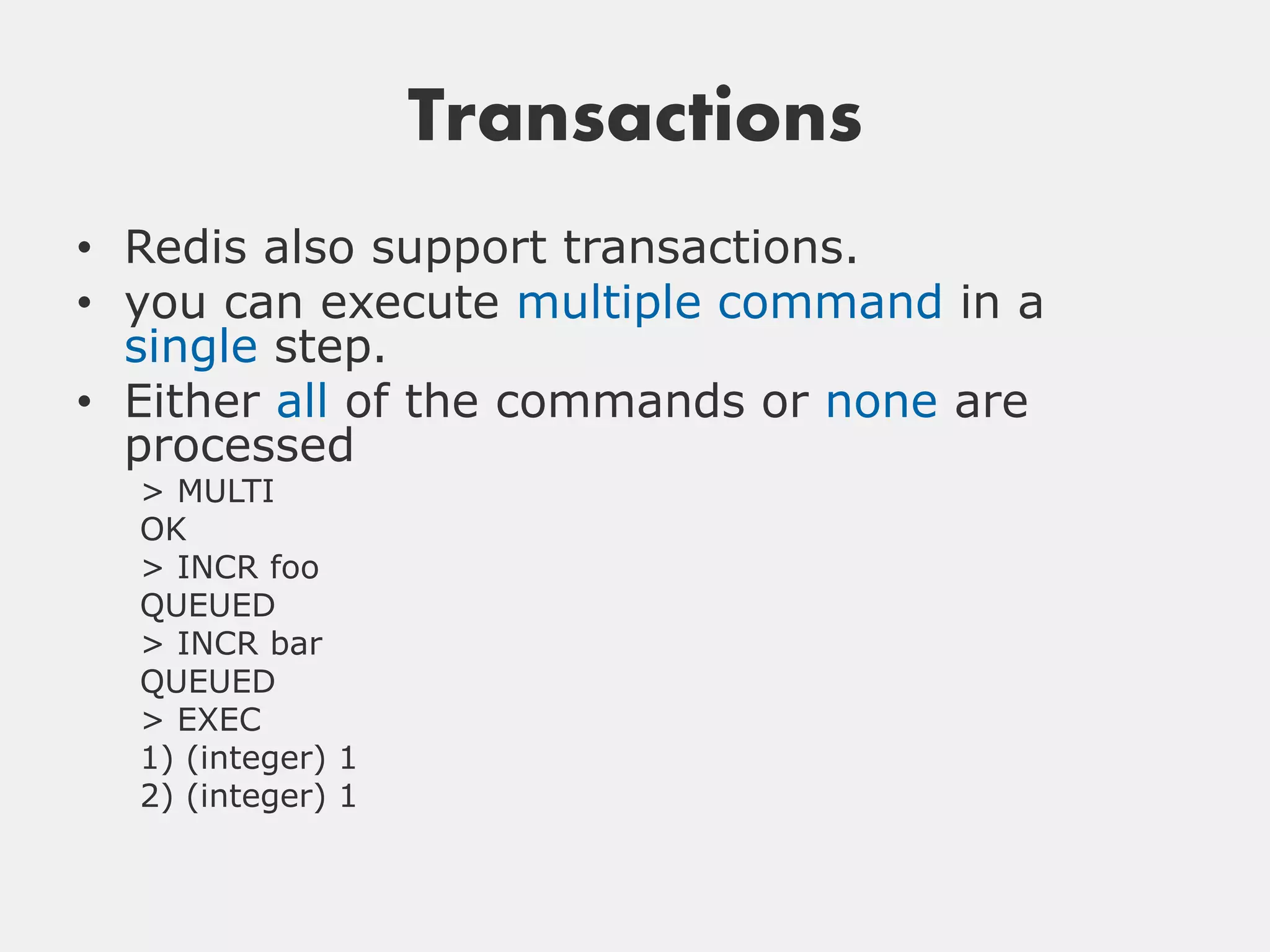 Transactions

• Redis also support transactions.
• you can execute multiple command in a single step.
• Either all of the commands or none are processed

> MULTI
OK
> INCR foo
QUEUED
> INCR bar
QUEUED
> EXEC
1) (integer) 1
2) (integer) 1